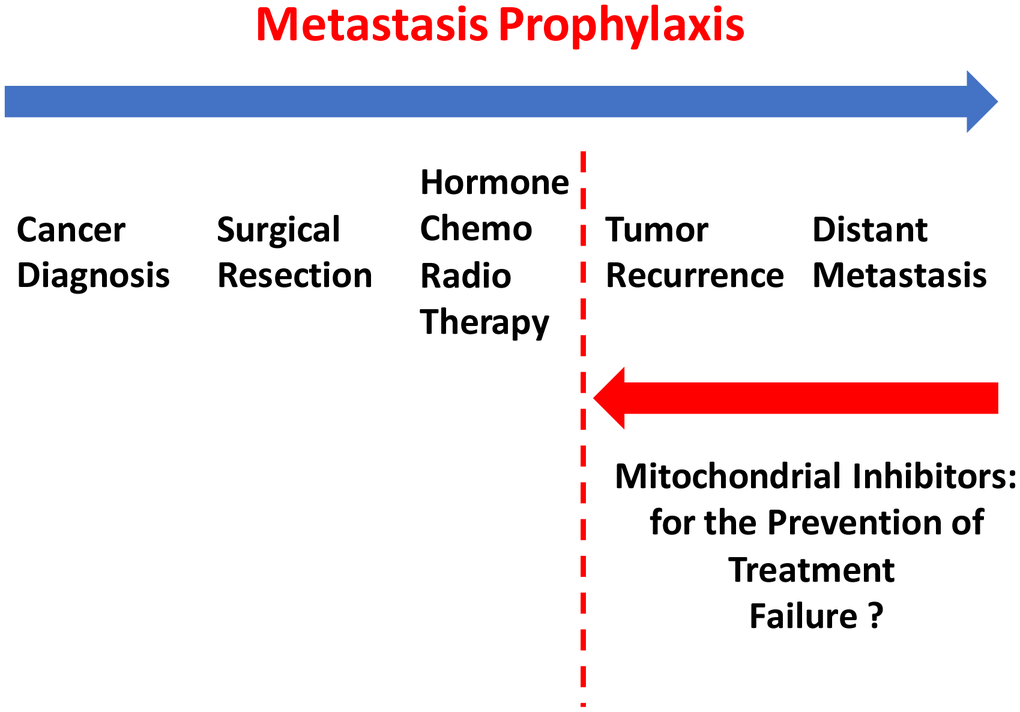 Metastasis Prophylaxis

Cancer Diagnosis

Surgical Resection

Hormone
Chemo
Radio
Therapy

Tumor Recurrence

Distant Metastasis

Mitochondrial Inhibitors: for the Prevention of Treatment Failure ?